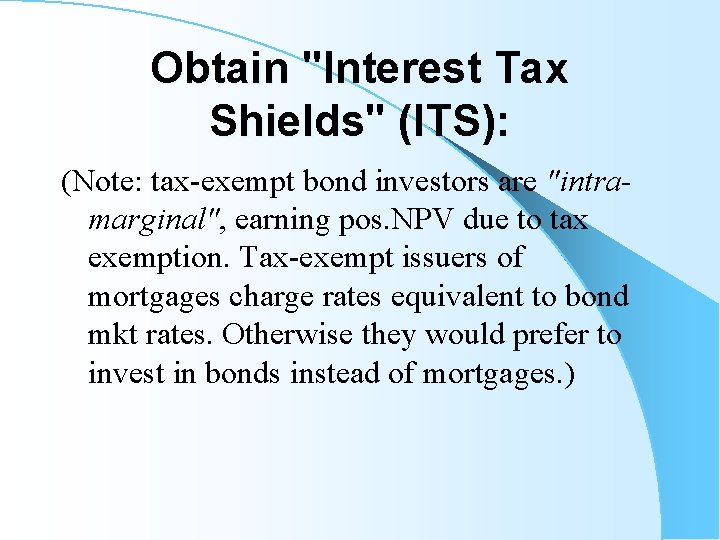 Obtain "Interest Tax Shields" (ITS):

(Note: tax-exempt bond investors are "intra-marginal", earning pos.NPV due to tax exemption. Tax-exempt issuers of mortgages charge rates equivalent to bond mkt rates. Otherwise they would prefer to invest in bonds instead of mortgages.)